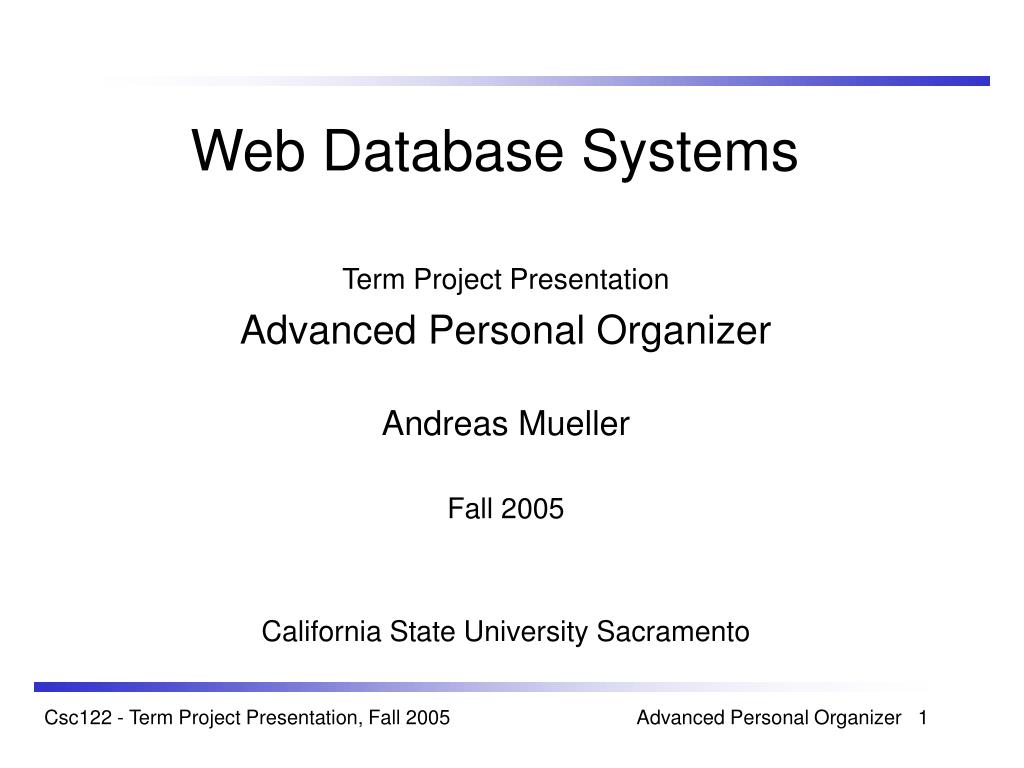 Web Database Systems

Term Project Presentation

Advanced Personal Organizer

Andreas Mueller

Fall 2005

California State University Sacramento

Csc122 - Term Project Presentation, Fall 2005

Advanced Personal Organizer 1